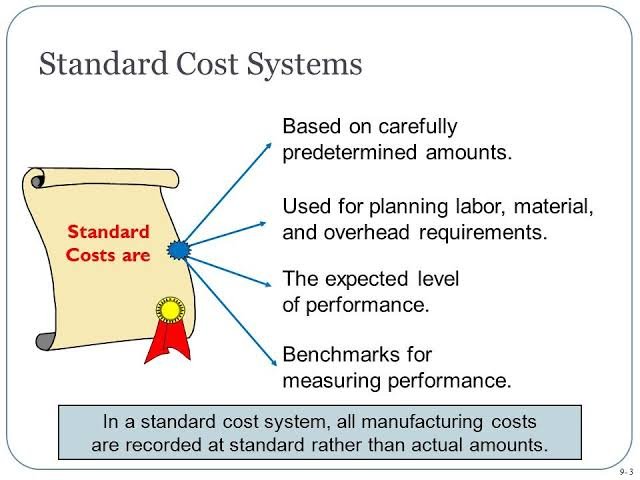 Standard Cost Systems

Standard Costs are

Based on carefully predetermined amounts.

Used for planning labor, material, and overhead requirements.

The expected level of performance.

Benchmarks for measuring performance.

In a standard cost system, all manufacturing costs are recorded at standard rather than actual amounts.

9-3